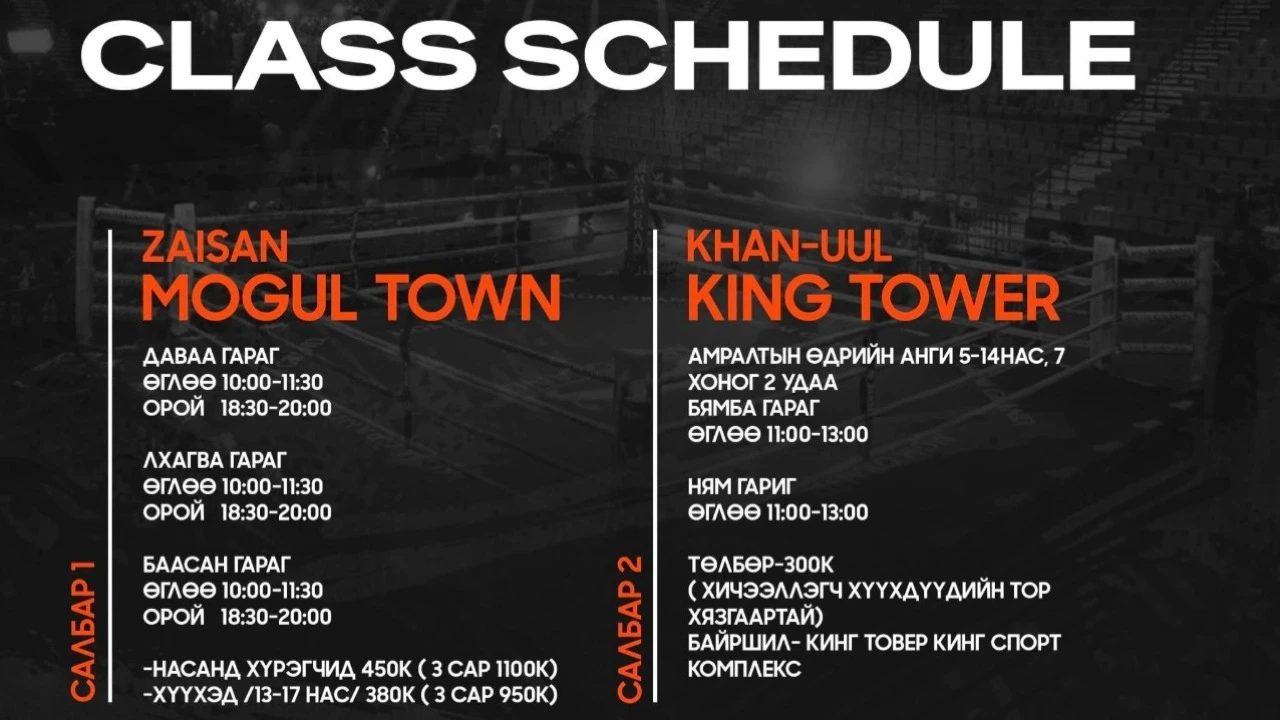 CLASS SCHEDULE

САЛБАР 1

ZAISAN
MOGUL TOWN

ДАВАА ГАРАГ
ӨГЛӨӨ 10:00-11:30
ОРОЙ 18:30-20:00

ЛХАГВА ГАРАГ
ӨГЛӨӨ 10:00-11:30
ОРОЙ 18:30-20:00

БААСАН ГАРАГ
ӨГЛӨӨ 10:00-11:30
ОРОЙ 18:30-20:00

-НАСАНД ХҮРЭГЧИД 450К ( 3 САР 1100К)
-ХҮҮХЭД /13-17 НАС/ 380К ( 3 САР 950К)

САЛБАР 2

KHAN-UUL
KING TOWER

АМРАЛТЫН ӨДРИЙН АНГИ 5-14НАС, 7 ХОНОГ 2 УДАА
БЯМБА ГАРАГ
ӨГЛӨӨ 11:00-13:00

НЯМ ГАРИГ
ӨГЛӨӨ 11:00-13:00

ТӨЛБӨР-300К
( ХИЧЭЭЛЛЭГЧ ХҮҮХДҮҮДИЙН ТОР ХЯЗГААРТАЙ)
БАЙРШИЛ- КИНГ ТОВЕР КИНГ СПОРТ КОМПЛЕКС